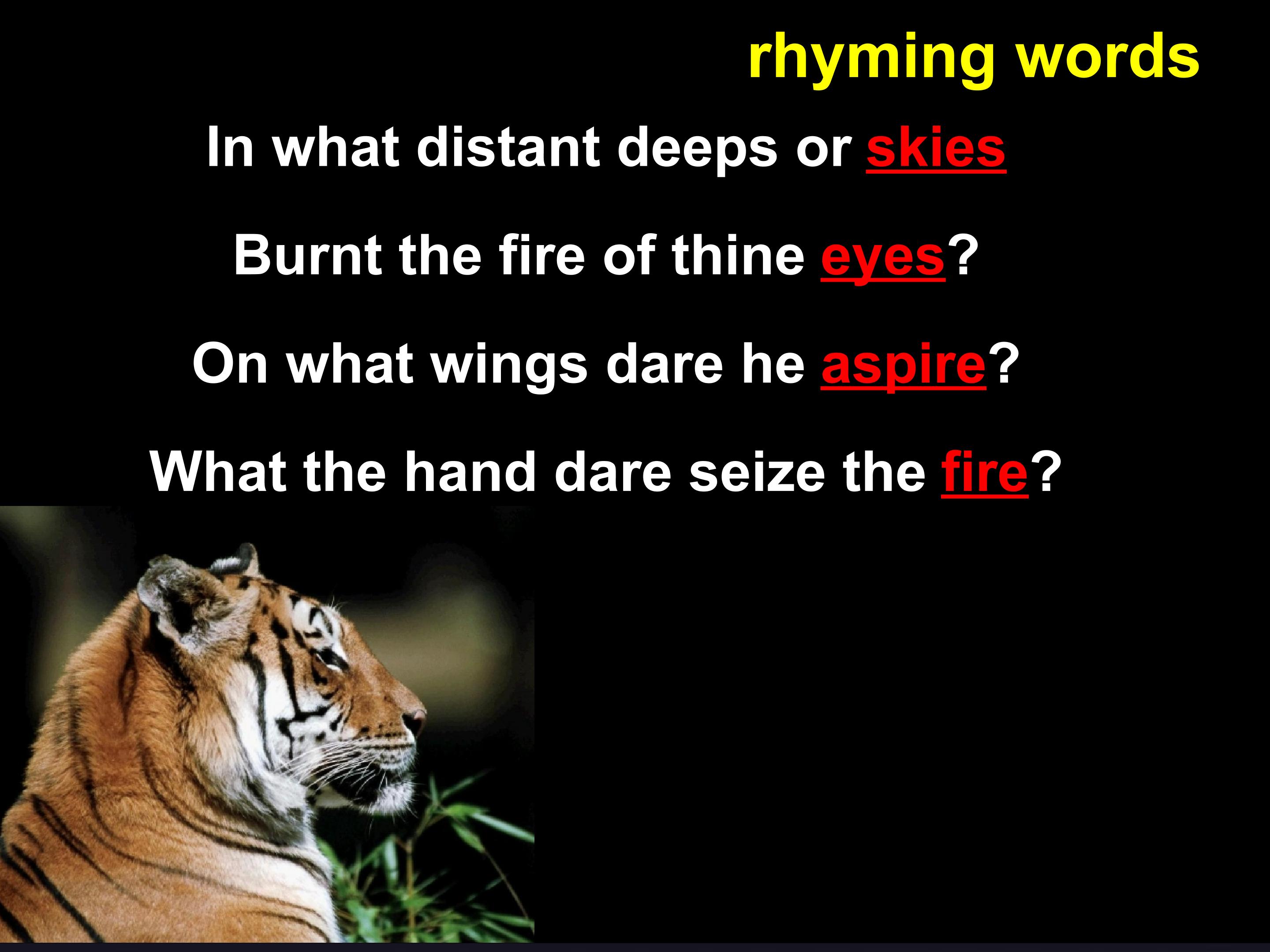 rhyming words

In what distant deeps or skies

Burnt the fire of thine eyes?

On what wings dare he aspire?

What the hand dare seize the fire?